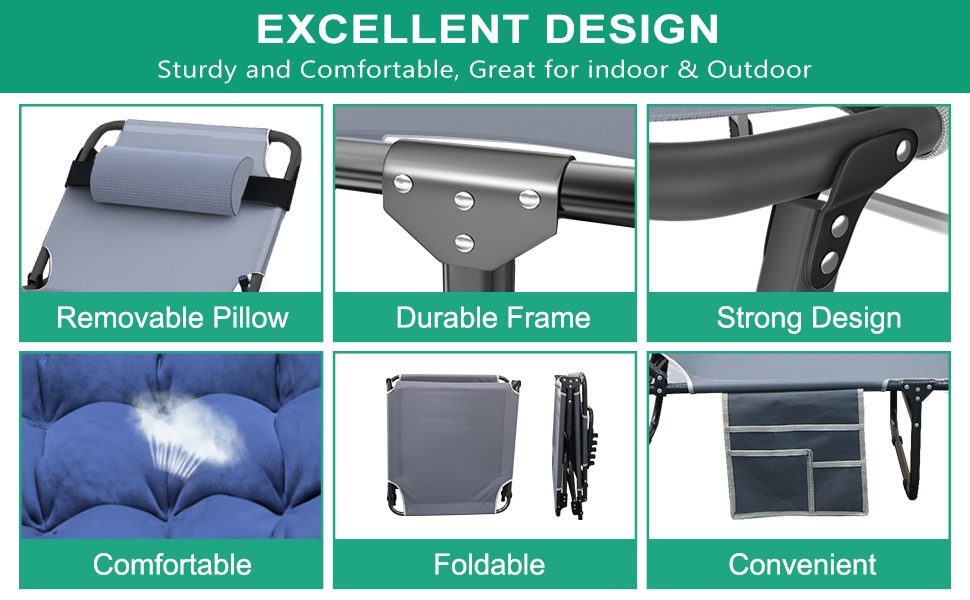 EXCELLENT DESIGN

Sturdy and Comfortable, Great for indoor & Outdoor

Removable Pillow

Durable Frame

Strong Design

Comfortable

Foldable

Convenient